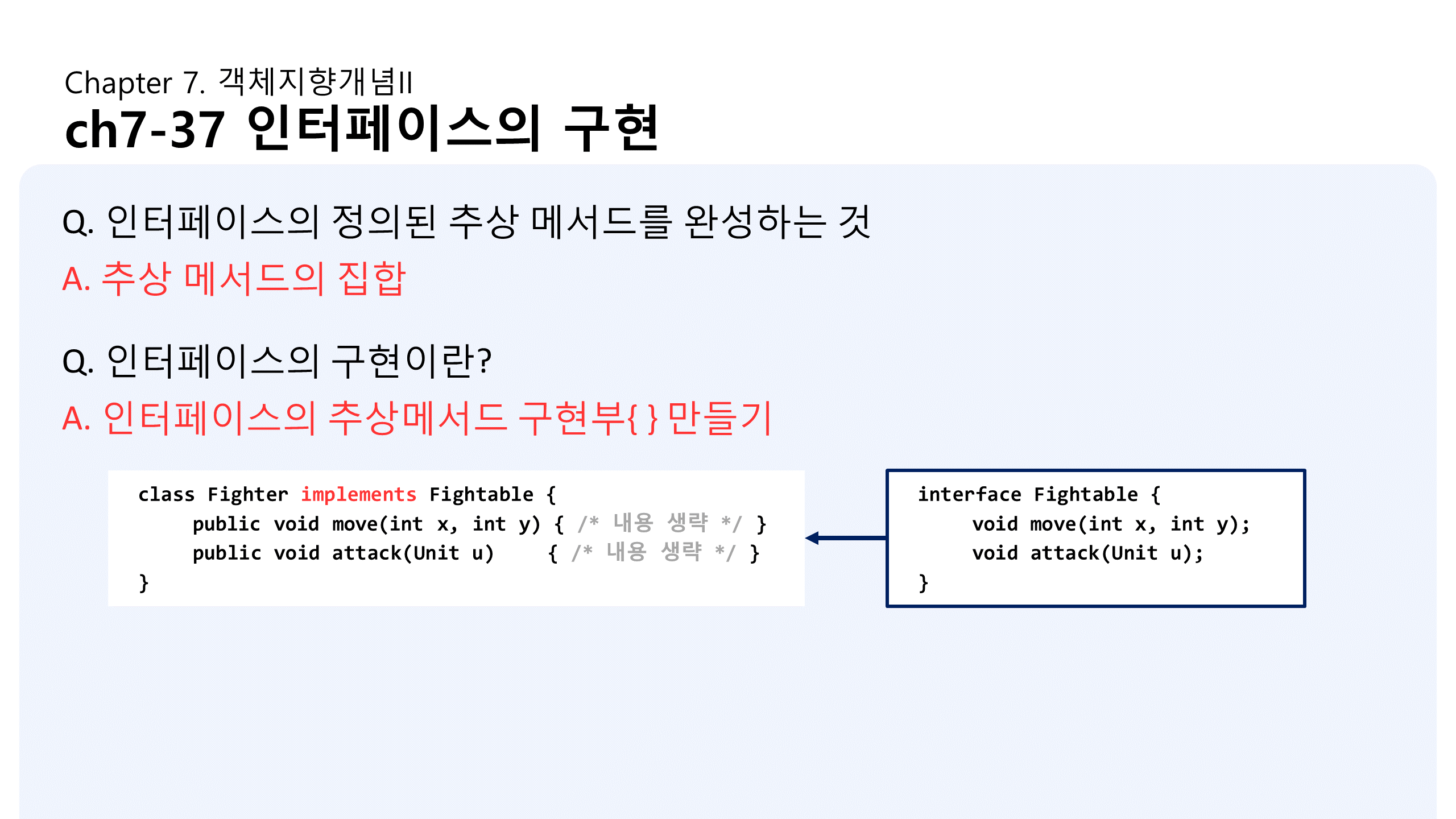 Chapter 7. 객체지향개념II
ch7-37 인터페이스의 구현

Q. 인터페이스의 정의된 추상 메서드를 완성하는 것
A. 추상 메서드의 집합

Q. 인터페이스의 구현이란?
A. 인터페이스의 추상메서드 구현부{ } 만들기

class Fighter implements Fightable {
    public void move(int x, int y) { /* 내용 생략 */ }
    public void attack(Unit u)     { /* 내용 생략 */ }
}

interface Fightable {
    void move(int x, int y);
    void attack(Unit u);
}